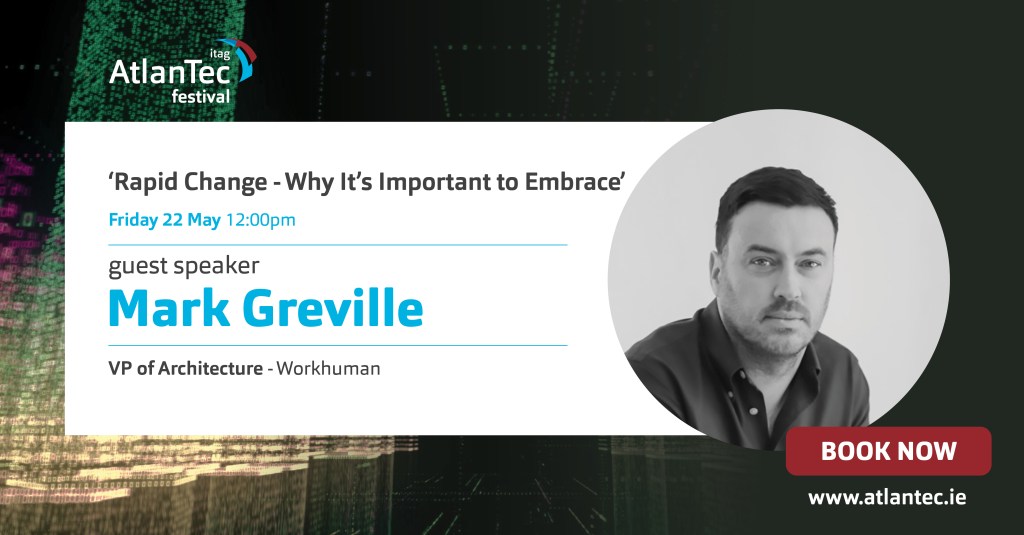 itag
AtlanTec
festival

'Rapid Change - Why It's Important to Embrace'

Friday 22 May 12:00pm

guest speaker

Mark Greville

VP of Architecture - Workhuman

BOOK NOW

www.atlantec.ie